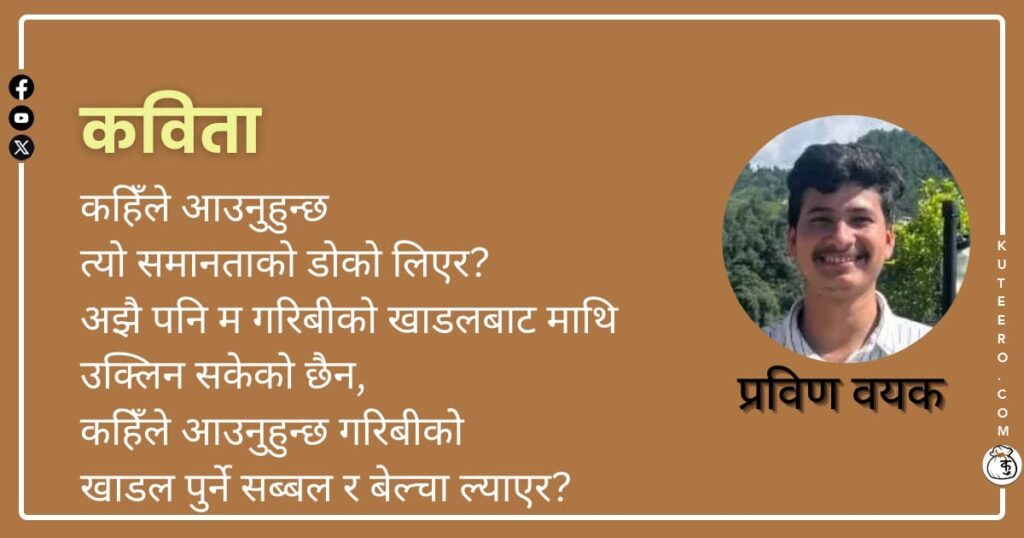 कविता

कहिँले आउनुहुन्छ
त्यो समानताको डोको लिएर?
अझै पनि म गरिबीको खाडलबाट माथि
उक्लिन सकेको छैन,
कहिँले आउनुहुन्छ गरिबीको
खाडल पुर्ने सब्बल र बेल्चा ल्याएर?

प्रविण वयक

KUTEERO.COM

कु